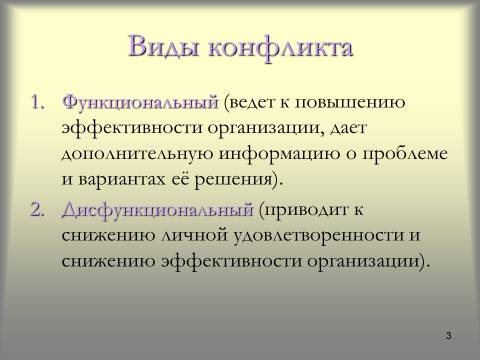 Виды конфликта

1. Функциональный (ведет к повышению эффективности организации, дает дополнительную информацию о проблеме и вариантах её решения).

2. Дисфункциональный (приводит к снижению личной удовлетворенности и снижению эффективности организации).

3